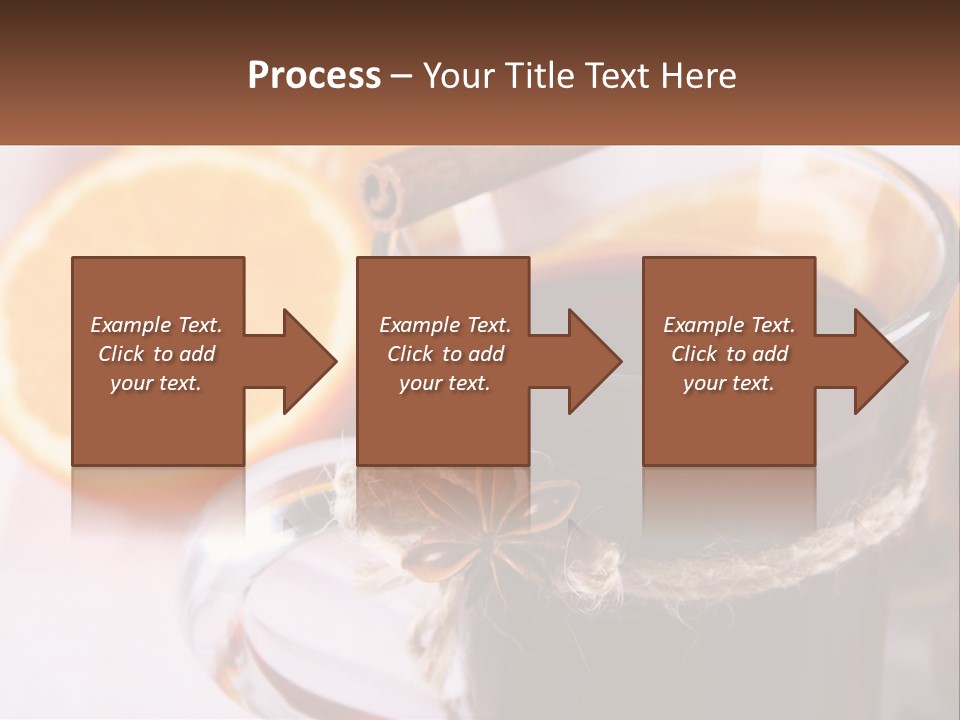 Process – Your Title Text Here

Example Text. Click to add your text.

Example Text. Click to add your text.

Example Text. Click to add your text.